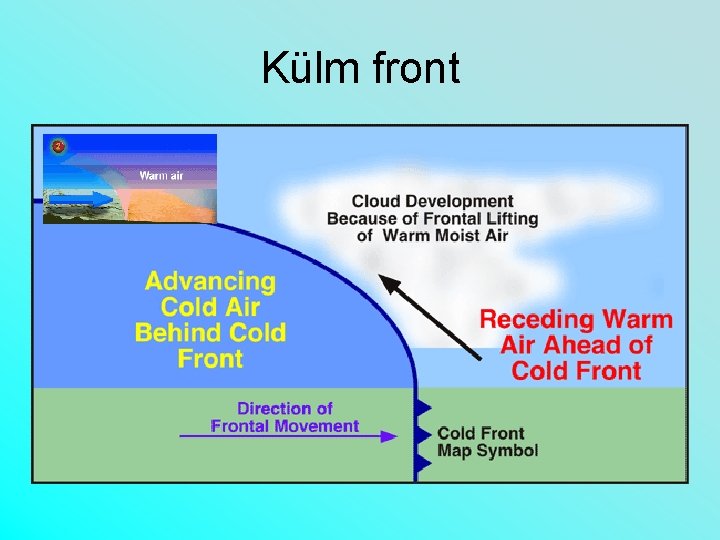 Külm front

Warm air

Cloud Development Because of Frontal Lifting of Warm Moist Air

Advancing Cold Air Behind Cold Front

Receding Warm Air Ahead of Cold Front

Direction of Frontal Movement

Cold Front Map Symbol